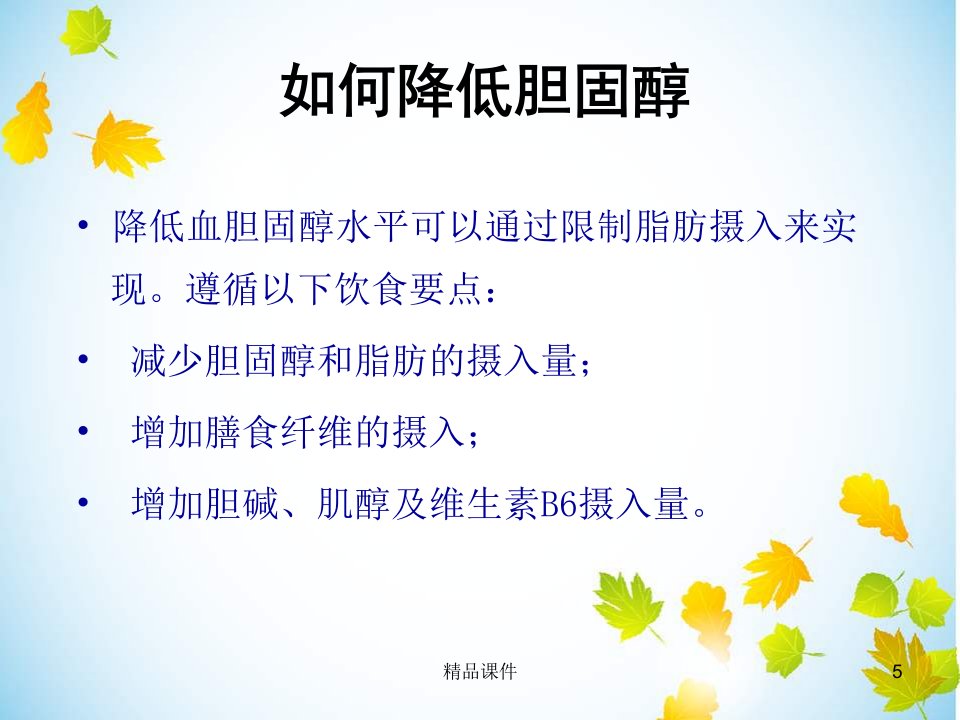 如何降低胆固醇

• 降低血胆固醇水平可以通过限制脂肪摄入来实现。遵循以下饮食要点：

• 减少胆固醇和脂肪的摄入量；

• 增加膳食纤维的摄入；

• 增加胆碱、肌醇及维生素B6摄入量。

精品课件

5